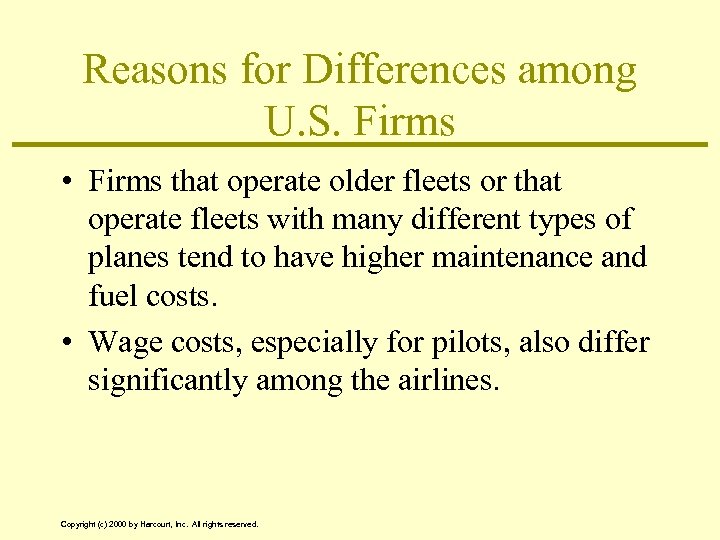 Reasons for Differences among U.S. Firms

• Firms that operate older fleets or that operate fleets with many different types of planes tend to have higher maintenance and fuel costs.

• Wage costs, especially for pilots, also differ significantly among the airlines.

Copyright (c) 2000 by Harcourt, Inc. All rights reserved.